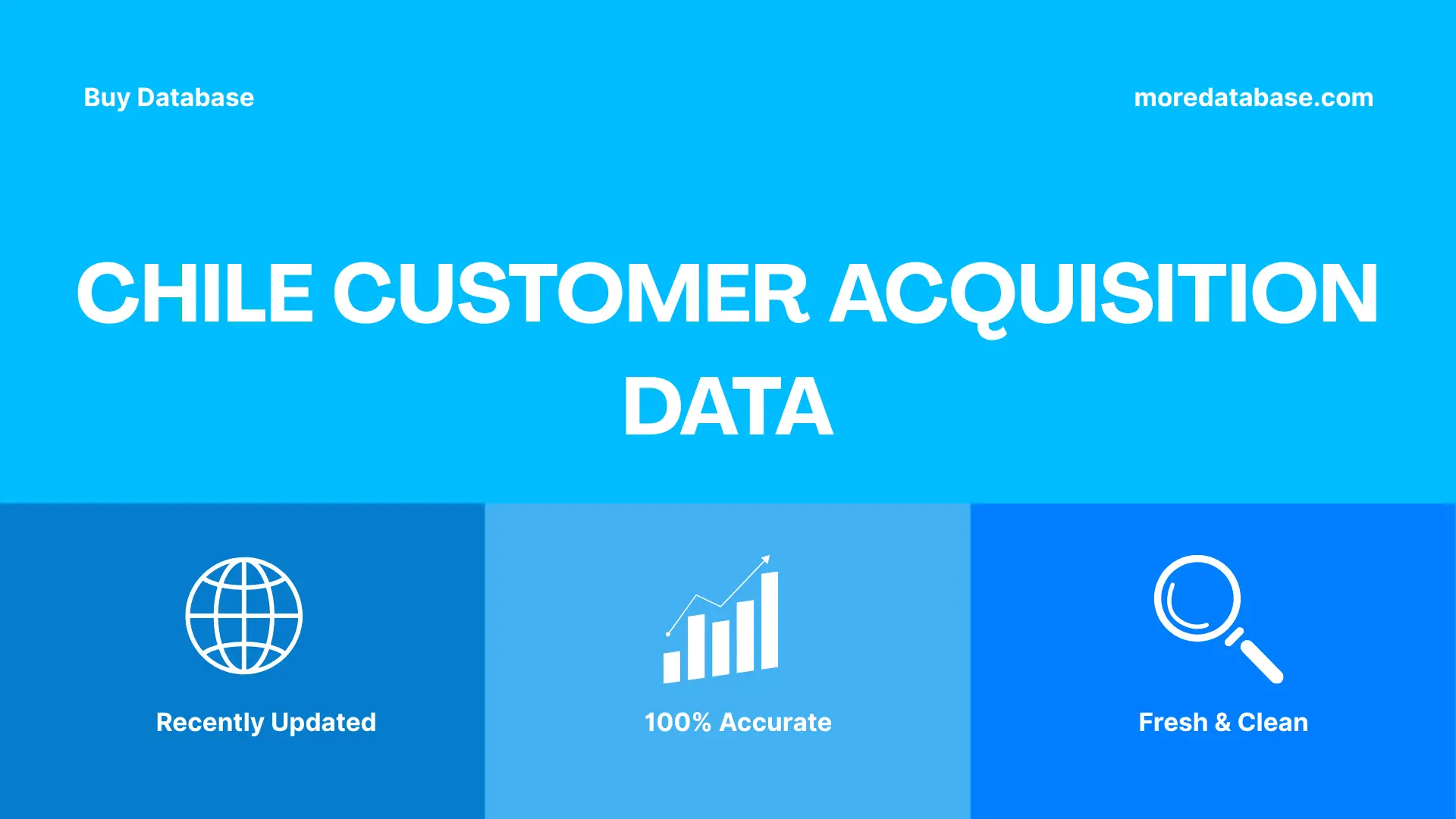 Buy Database

moredatabase.com

CHILE CUSTOMER ACQUISITION DATA

Recently Updated

100% Accurate

Fresh & Clean